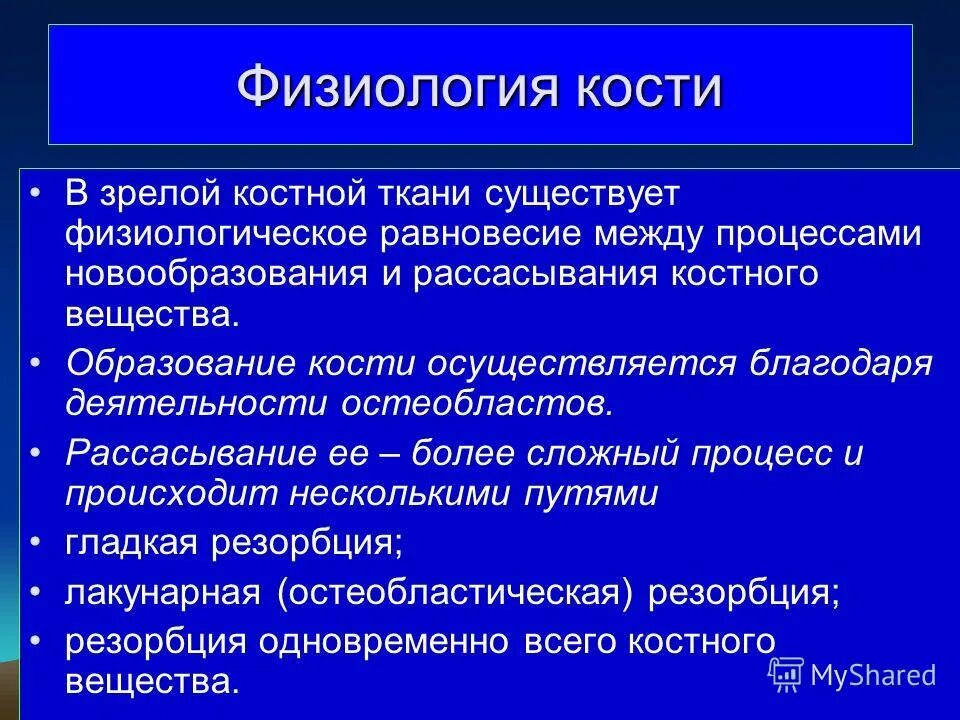 Физиология кости

• В зрелой костной ткани существует физиологическое равновесие между процессами новообразования и рассасывания костного вещества.
• Образование кости осуществляется благодаря деятельности остеобластов.
• Рассасывание ее – более сложный процесс и происходит несколькими путями
• гладкая резорбция;
• лакунарная (остеобластическая) резорбция;
• резорбция одновременно всего костного вещества.

MyShared